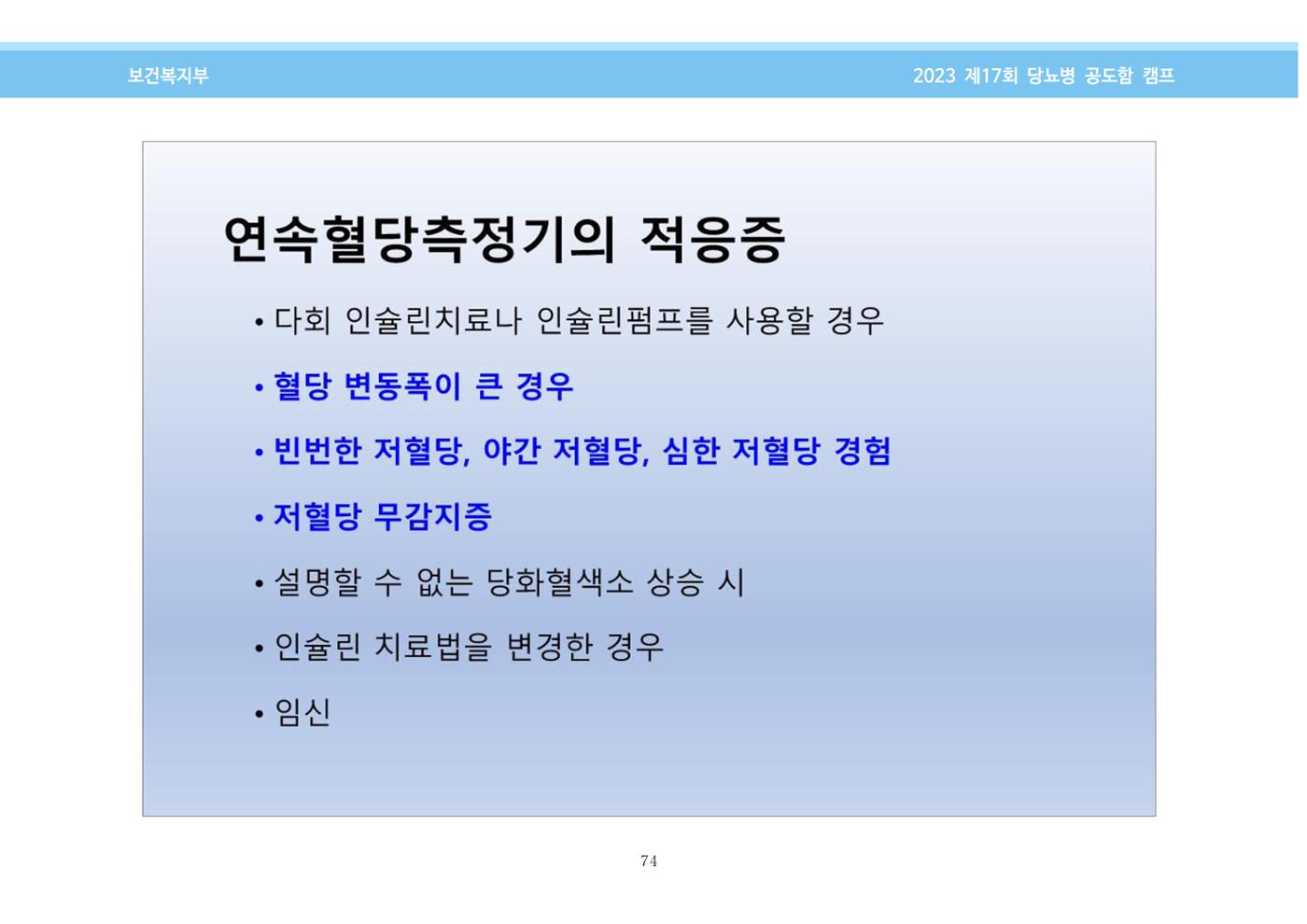 보건복지부

2023 제17회 당뇨병 공도함 캠프

연속혈당측정기의 적응증

• 다회 인슐린치료나 인슐린펌프를 사용할 경우

• 혈당 변동폭이 큰 경우

• 빈번한 저혈당, 야간 저혈당, 심한 저혈당 경험

• 저혈당 무감지증

• 설명할 수 없는 당화혈색소 상승 시

• 인슐린 치료법을 변경한 경우

• 임신

74